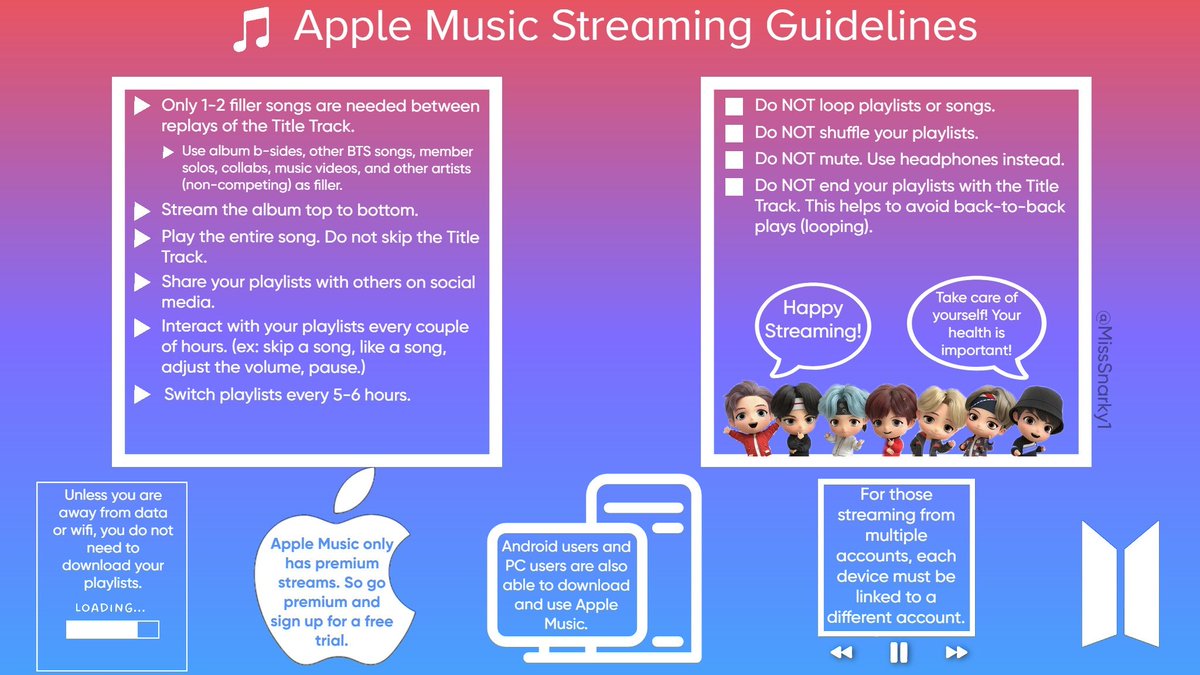 Apple Music Streaming Guidelines

Only 1-2 filler songs are needed between replays of the Title Track.

Use album b-sides, other BTS songs, member solos, collabs, music videos, and other artists (non-competing) as filler.

Stream the album top to bottom.

Play the entire song. Do not skip the Title Track.

Share your playlists with others on social media.

Interact with your playlists every couple of hours. (ex: skip a song, like a song, adjust the volume, pause.)

Switch playlists every 5-6 hours.

Do NOT loop playlists or songs.

Do NOT shuffle your playlists.

Do NOT mute. Use headphones instead.

Do NOT end your playlists with the Title Track. This helps to avoid back-to-back plays (looping).

Happy Streaming!

Take care of yourself! Your health is important!

@MissSnarky1

Unless you are away from data or wifi, you do not need to download your playlists.

LOADING...

Apple Music only has premium streams. So go premium and sign up for a free trial.

Android users and PC users are also able to download and use Apple Music.

For those streaming from multiple accounts, each device must be linked to a different account.